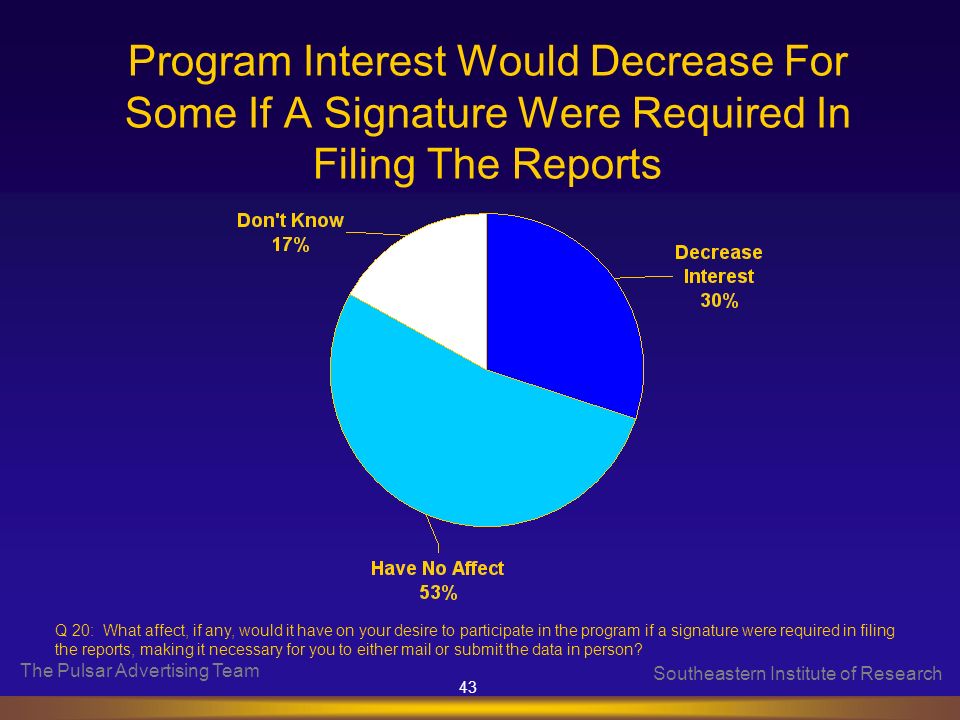 Program Interest Would Decrease For Some If A Signature Were Required In Filing The Reports

Don't Know
17%

Decrease Interest
30%

Have No Affect
53%

Q 20: What affect, if any, would it have on your desire to participate in the program if a signature were required in filing the reports, making it necessary for you to either mail or submit the data in person?

The Pulsar Advertising Team

43

Southeastern Institute of Research